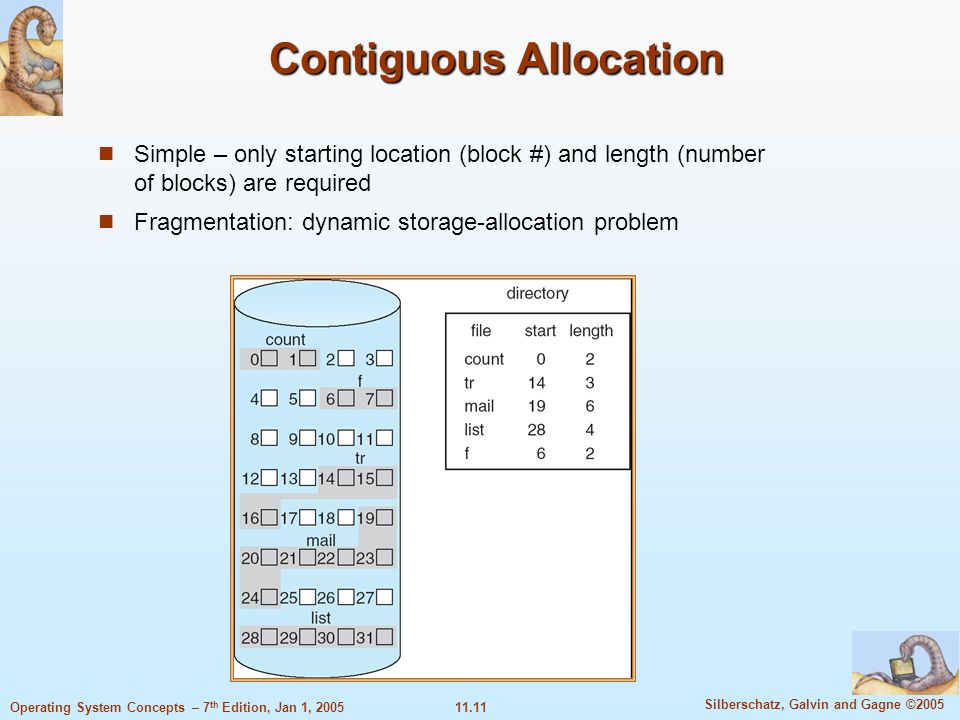 Contiguous Allocation

Simple – only starting location (block #) and length (number of blocks) are required

Fragmentation: dynamic storage-allocation problem

count
0 1 2 3
f
4 5 6 7
8 9 10 11
tr
12 13 14 15
16 17 18 19
mail
20 21 22 23
24 25 26 27
list
28 29 30 31

directory

| file | start | length |
|---|---|---|
| count | 0 | 2 |
| tr | 14 | 3 |
| mail | 19 | 6 |
| list | 28 | 4 |
| f | 6 | 2 |

Operating System Concepts – 7th Edition, Jan 1, 2005 11.11 Silberschatz, Galvin and Gagne ©2005